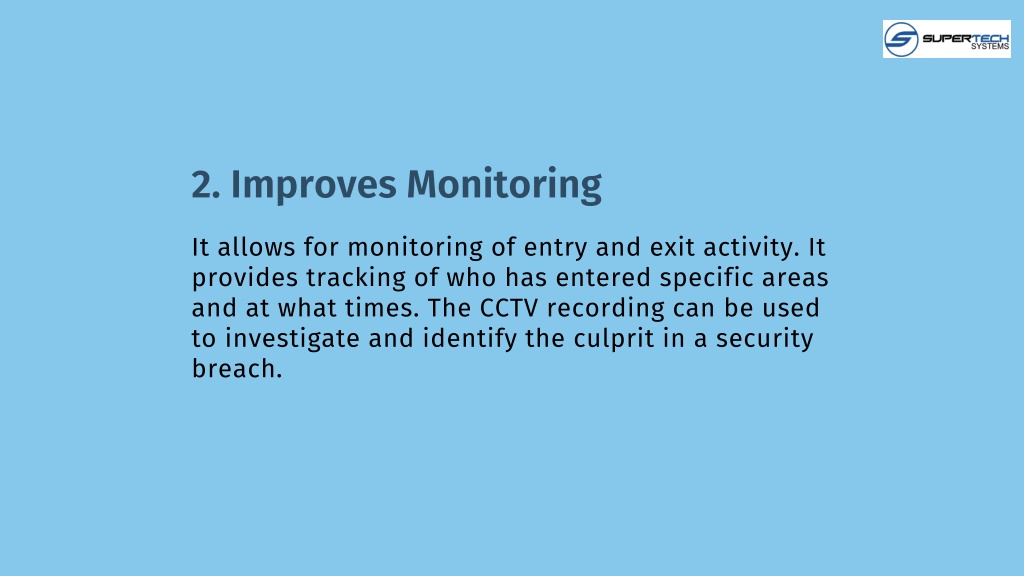 SUPERTECH SYSTEMS

2. Improves Monitoring

It allows for monitoring of entry and exit activity. It provides tracking of who has entered specific areas and at what times. The CCTV recording can be used to investigate and identify the culprit in a security breach.